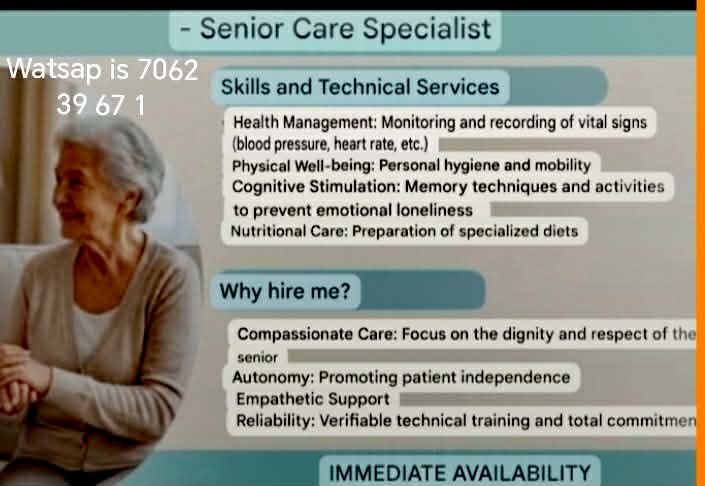 - Senior Care Specialist

Watsap is 7062 39 67 1

Skills and Technical Services

Health Management: Monitoring and recording of vital signs (blood pressure, heart rate, etc.)
Physical Well-being: Personal hygiene and mobility
Cognitive Stimulation: Memory techniques and activities to prevent emotional loneliness
Nutritional Care: Preparation of specialized diets

Why hire me?

Compassionate Care: Focus on the dignity and respect of the senior
Autonomy: Promoting patient independence
Empathetic Support
Reliability: Verifiable technical training and total commitmen

IMMEDIATE AVAILABILITY